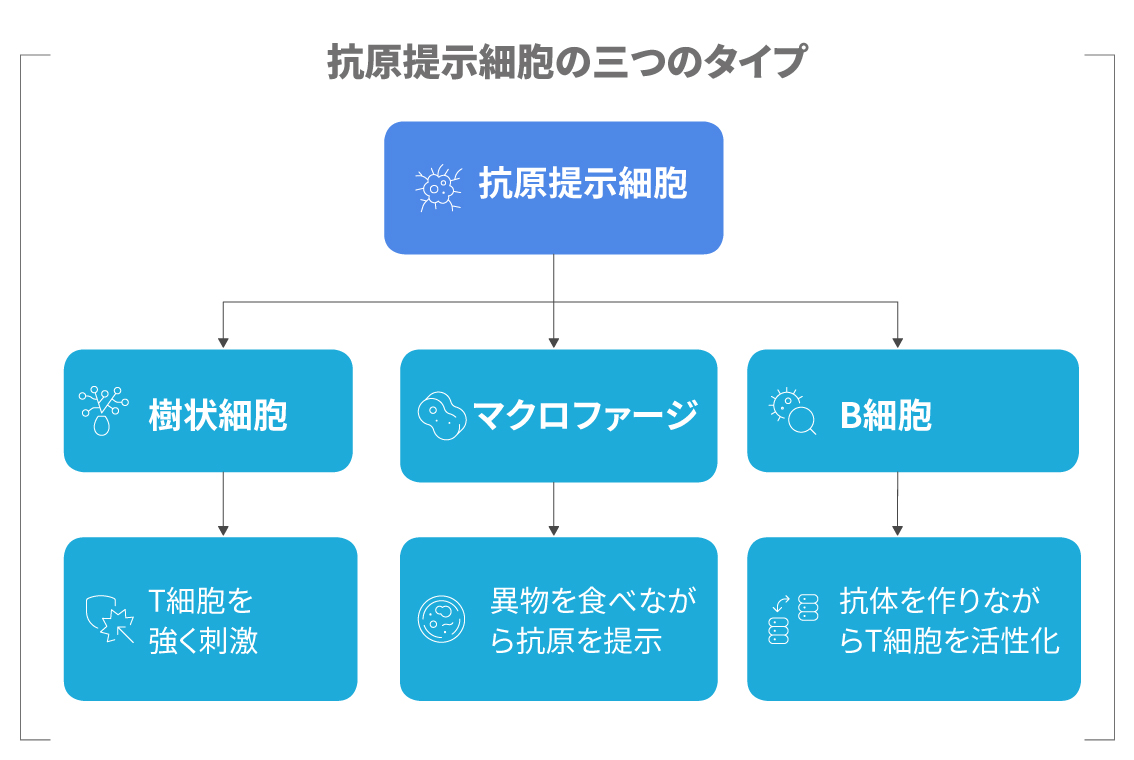 抗原提示細胞の三つのタイプ

抗原提示細胞

樹状細胞

マクロファージ

B細胞

T細胞を強く刺激

異物を食べながら抗原を提示

抗体を作りながらT細胞を活性化